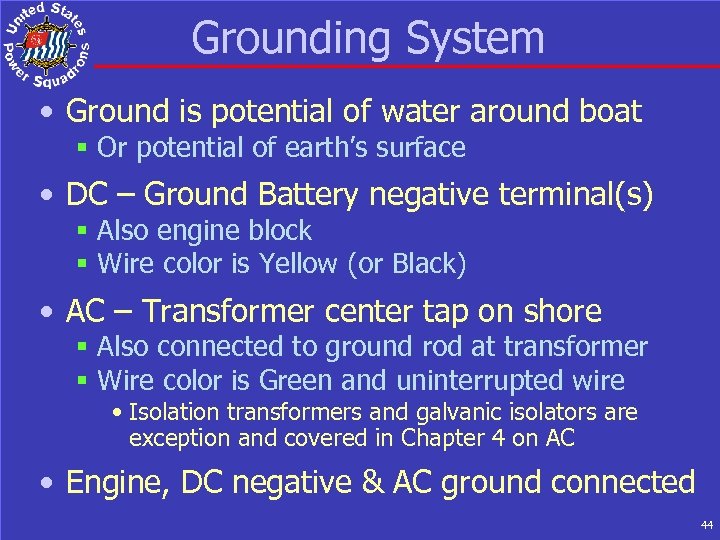 United States Power Squadrons

Grounding System

• Ground is potential of water around boat
 ▪ Or potential of earth's surface

• DC – Ground Battery negative terminal(s)
 ▪ Also engine block
 ▪ Wire color is Yellow (or Black)

• AC – Transformer center tap on shore
 ▪ Also connected to ground rod at transformer
 ▪ Wire color is Green and uninterrupted wire
  • Isolation transformers and galvanic isolators are exception and covered in Chapter 4 on AC

• Engine, DC negative & AC ground connected

44